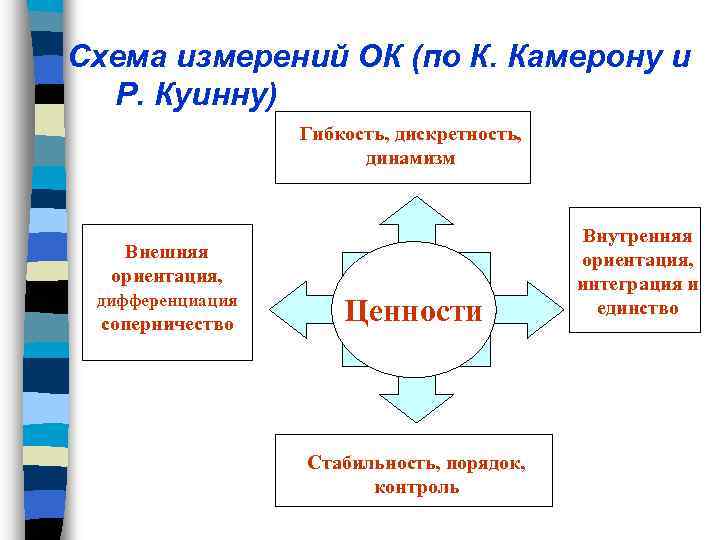 Схема измерений ОК (по К. Камерону и Р. Куинну)

Гибкость, дискретность, динамизм

Внешняя ориентация, дифференциация соперничество

Ценности

Внутренняя ориентация, интеграция и единство

Стабильность, порядок, контроль